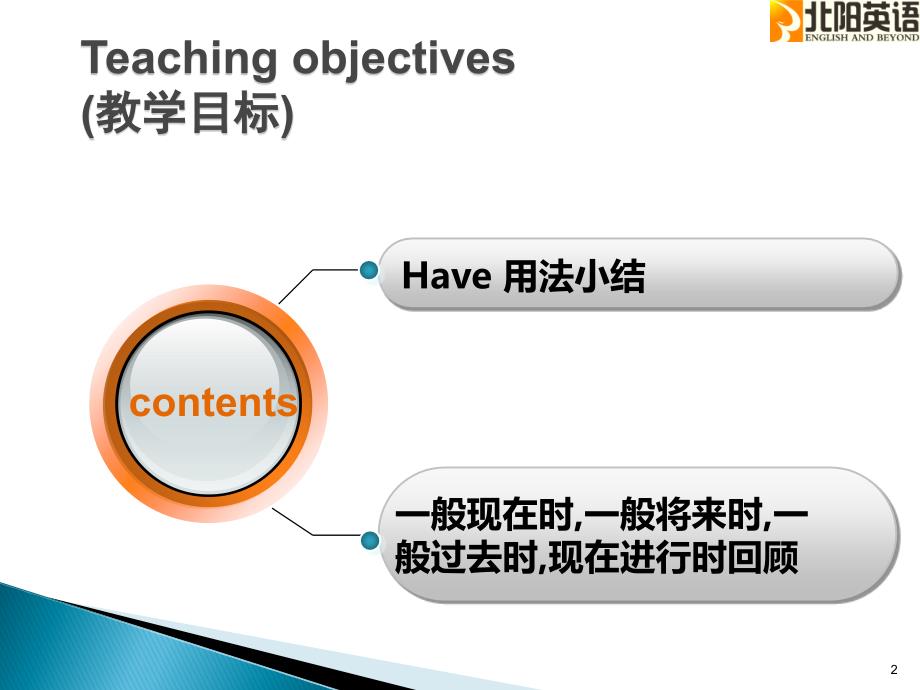 北阳英语
ENGLISH AND BEYOND

Teaching objectives
(教学目标)

contents

Have 用法小结

一般现在时,一般将来时,一般过去时,现在进行时回顾

2